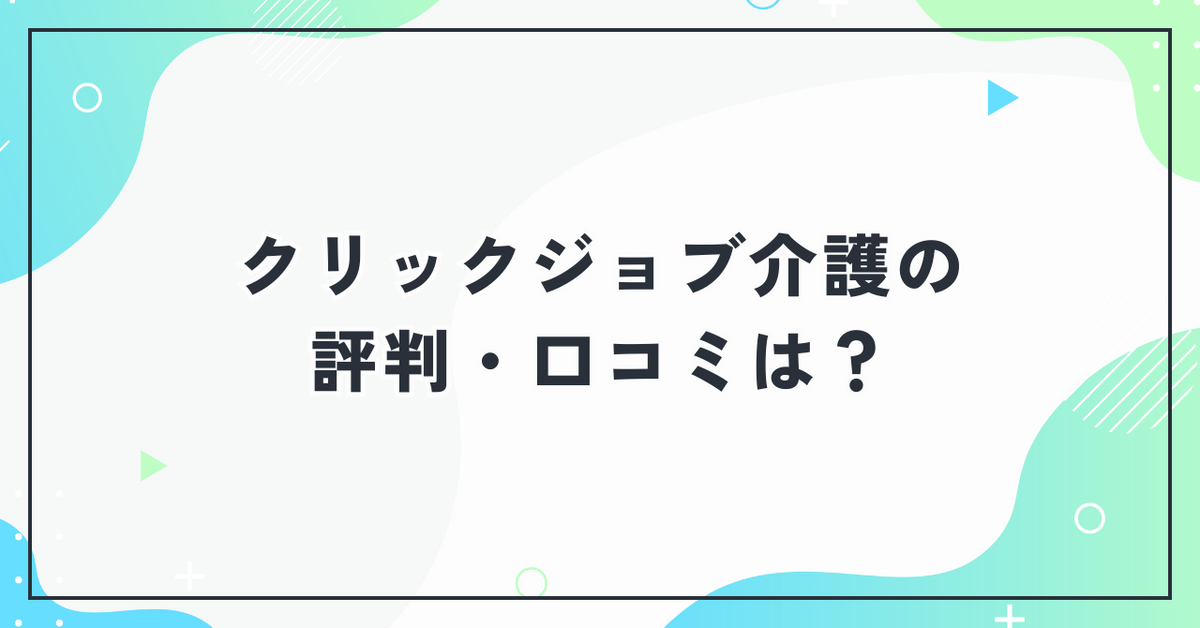 クリックジョブ介護の
評判・口コミは？